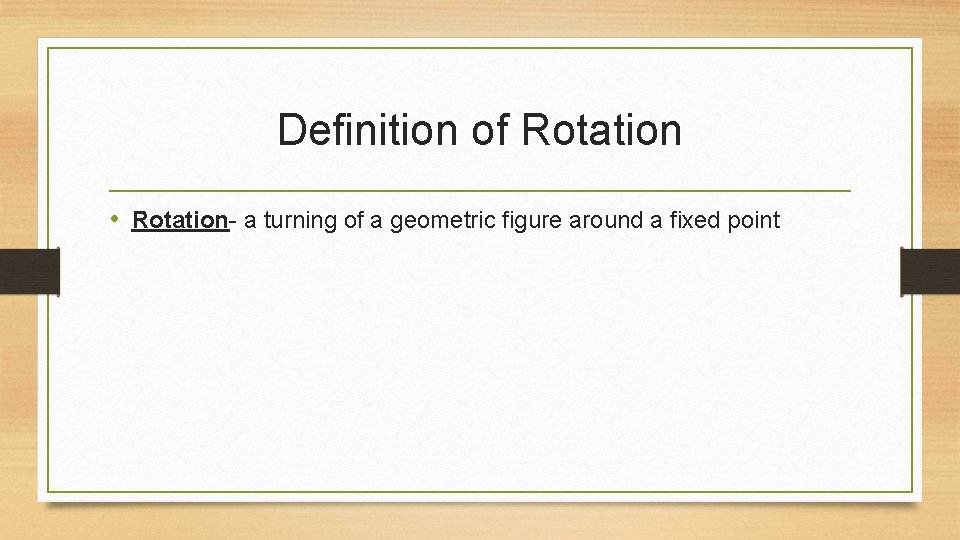 Definition of Rotation

• Rotation- a turning of a geometric figure around a fixed point